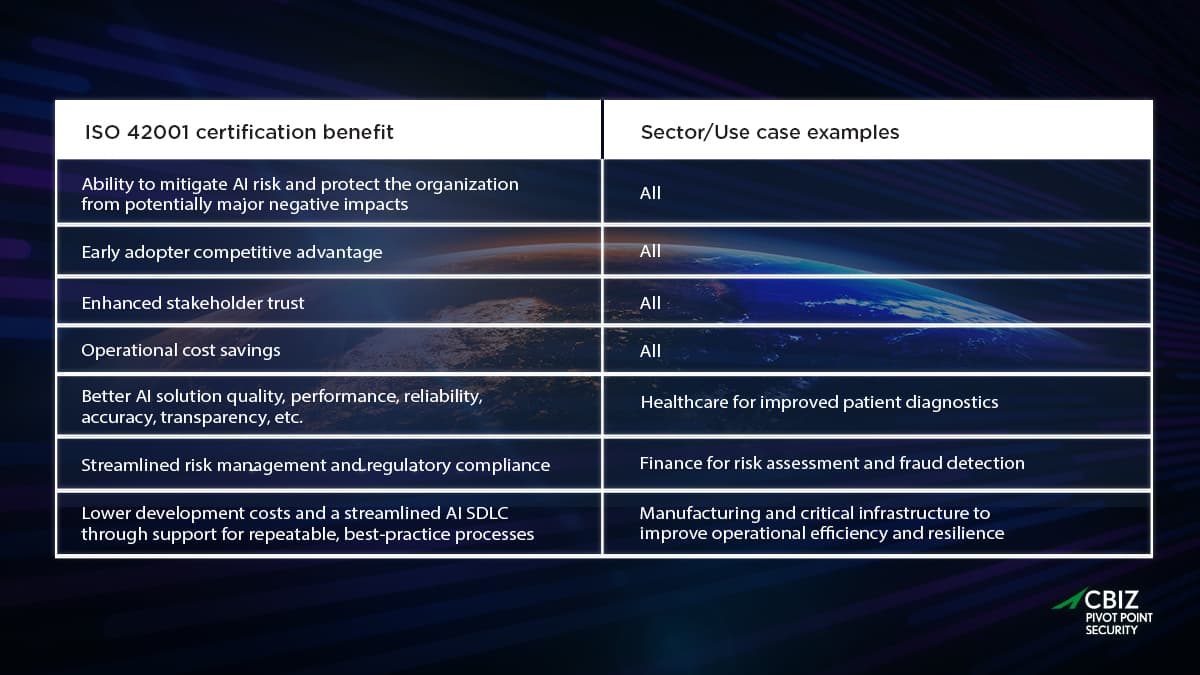 | ISO 42001 certification benefit | Sector/Use case examples |
|---|---|
| Ability to mitigate AI risk and protect the organization from potentially major negative impacts | All |
| Early adopter competitive advantage | All |
| Enhanced stakeholder trust | All |
| Operational cost savings | All |
| Better AI solution quality, performance, reliability, accuracy, transparency, etc. | Healthcare for improved patient diagnostics |
| Streamlined risk management and regulatory compliance | Finance for risk assessment and fraud detection |
| Lower development costs and a streamlined AI SDLC through support for repeatable, best-practice processes | Manufacturing and critical infrastructure to improve operational efficiency and resilience |

CBIZ
PIVOT POINT SECURITY